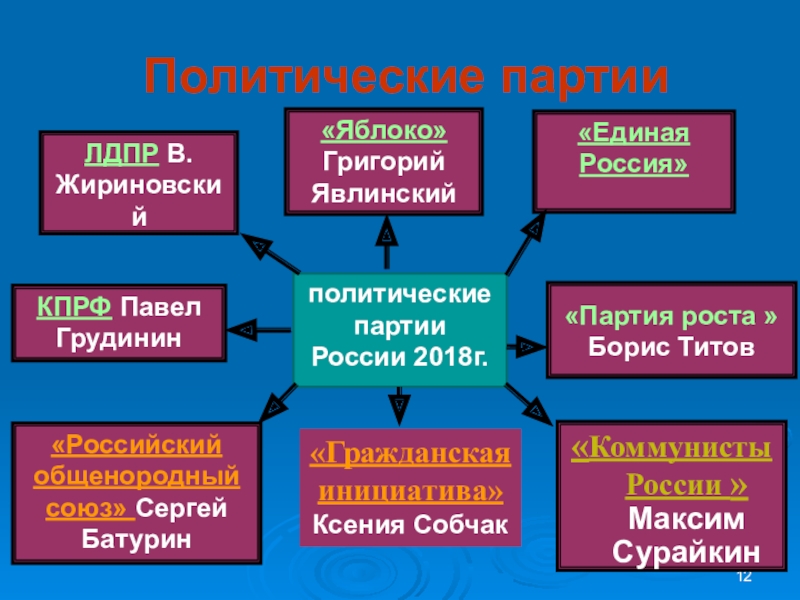 Политические партии

ЛДПР В. Жириновский

«Яблоко» Григорий Явлинский

«Единая Россия»

КПРФ Павел Грудинин

политические партии России 2018г.

«Партия роста » Борис Титов

«Российский общенородный союз» Сергей Батурин

«Гражданская инициатива» Ксения Собчак

«Коммунисты России » Максим Сурайкин

12